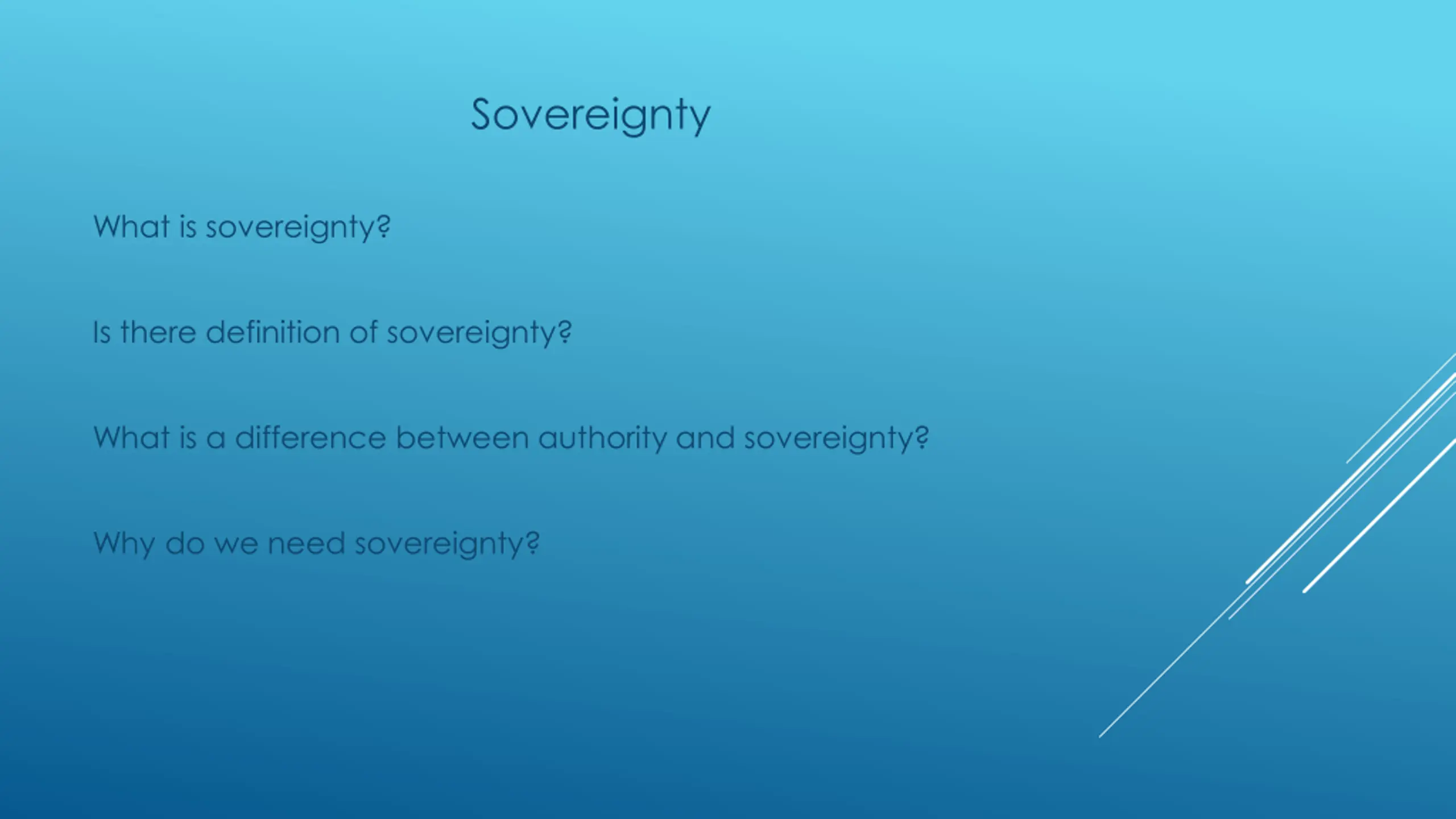 Sovereignty

What is sovereignty?

Is there definition of sovereignty?

What is a difference between authority and sovereignty?

Why do we need sovereignty?